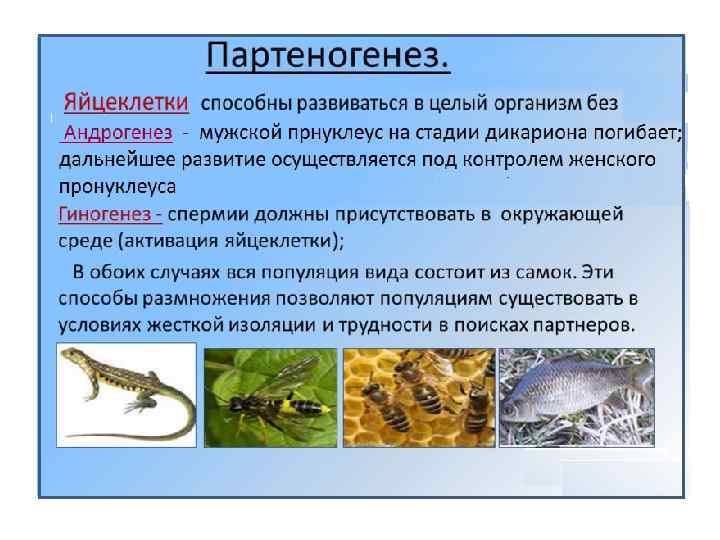 Партеногенез.

Яйцеклетки способны развиваться в целый организм без

Андрогенез - мужской прнуклеус на стадии дикариона погибает; дальнейшее развитие осуществляется под контролем женского пронуклеуса

Гиногенез - спермии должны присутствовать в окружающей среде (активация яйцеклетки);

В обоих случаях вся популяция вида состоит из самок. Эти способы размножения позволяют популяциям существовать в условиях жесткой изоляции и трудности в поисках партнеров.